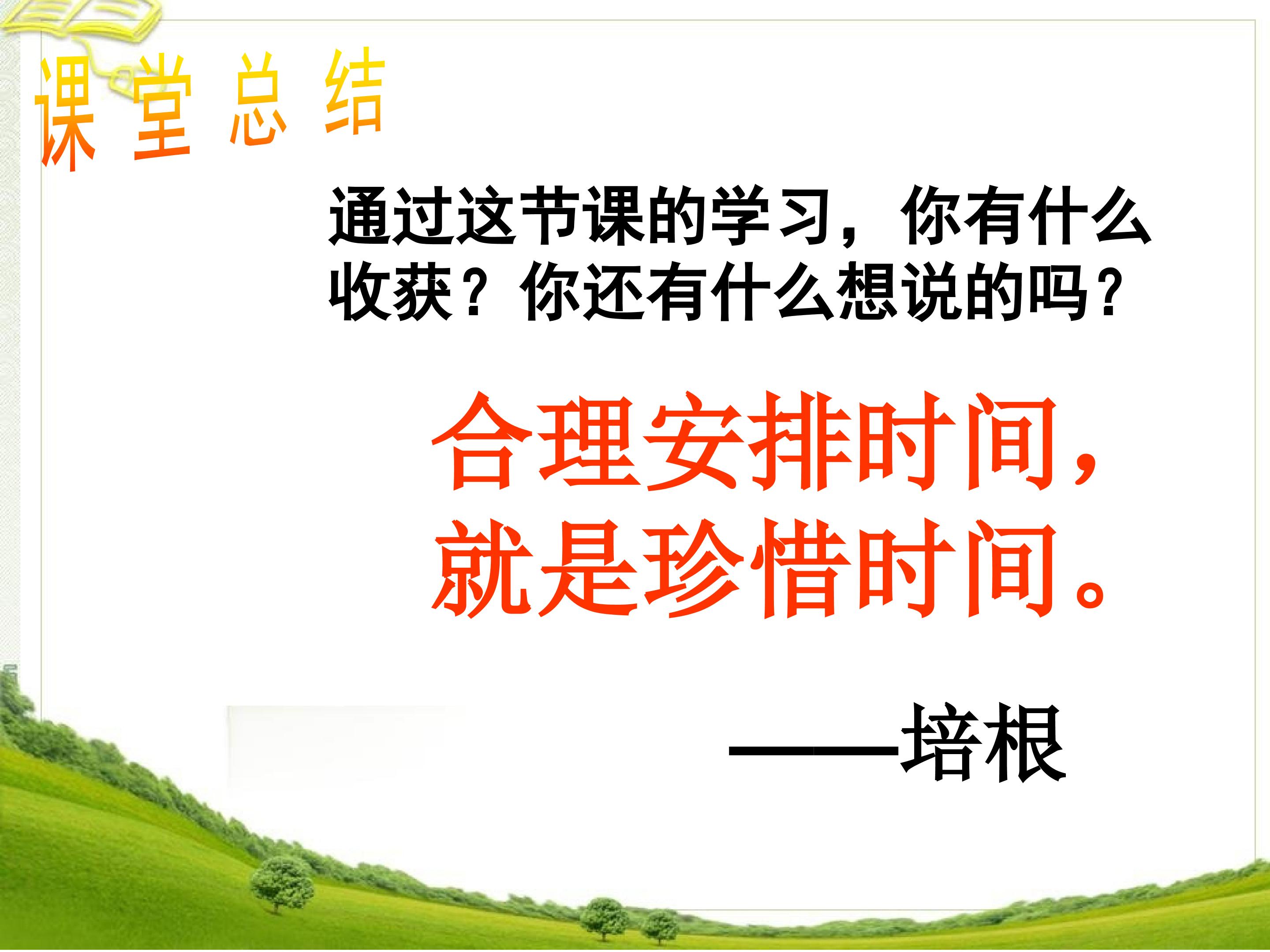 课堂总结

通过这节课的学习，你有什么收获？你还有什么想说的吗？

合理安排时间，就是珍惜时间。

——培根